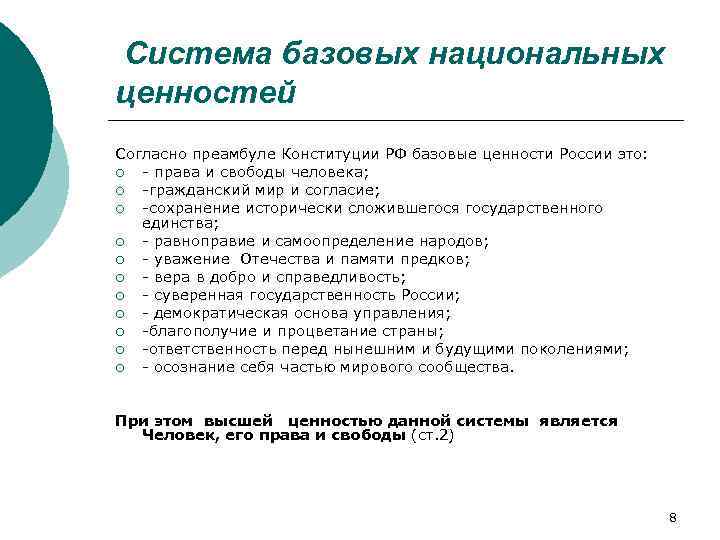 Система базовых национальных ценностей

Согласно преамбуле Конституции РФ базовые ценности России это:
- права и свободы человека;
-гражданский мир и согласие;
-сохранение исторически сложившегося государственного единства;
- равноправие и самоопределение народов;
- уважение Отечества и памяти предков;
- вера в добро и справедливость;
- суверенная государственность России;
- демократическая основа управления;
-благополучие и процветание страны;
-ответственность перед нынешним и будущими поколениями;
- осознание себя частью мирового сообщества.

При этом высшей ценностью данной системы является Человек, его права и свободы (ст.2)

8